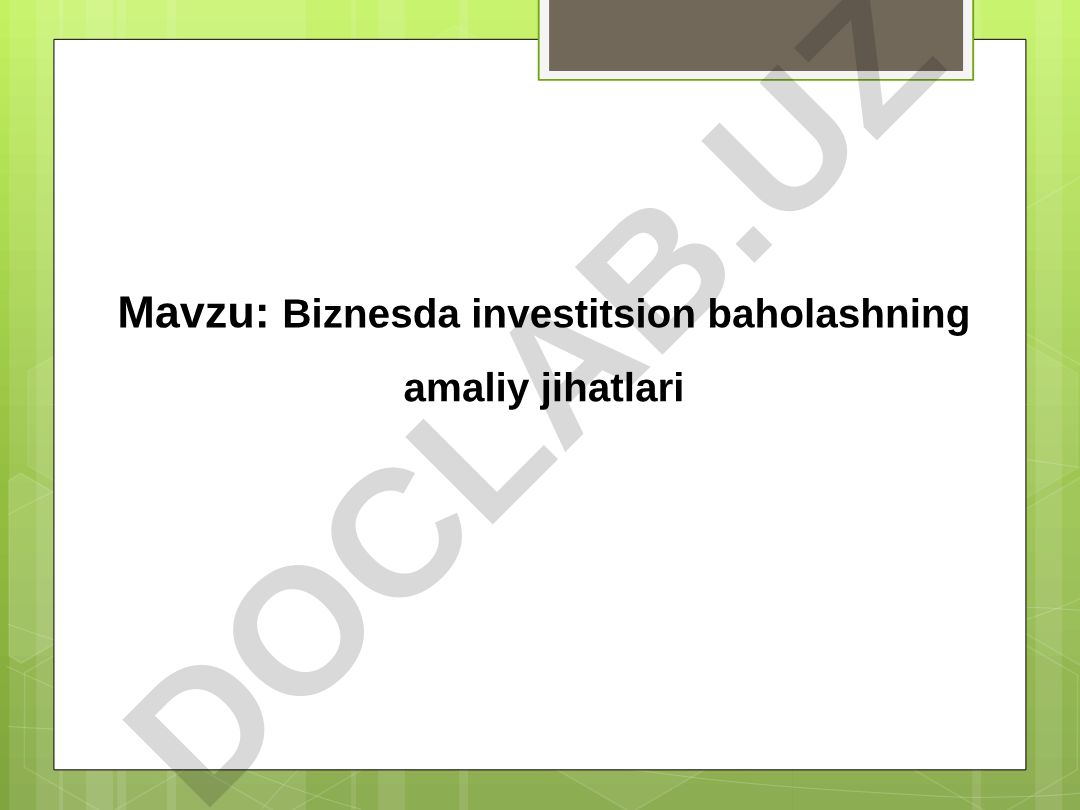 Mavzu: Biznesda investitsion baholashning amaliy jihatlari

DOCLAB.UZ